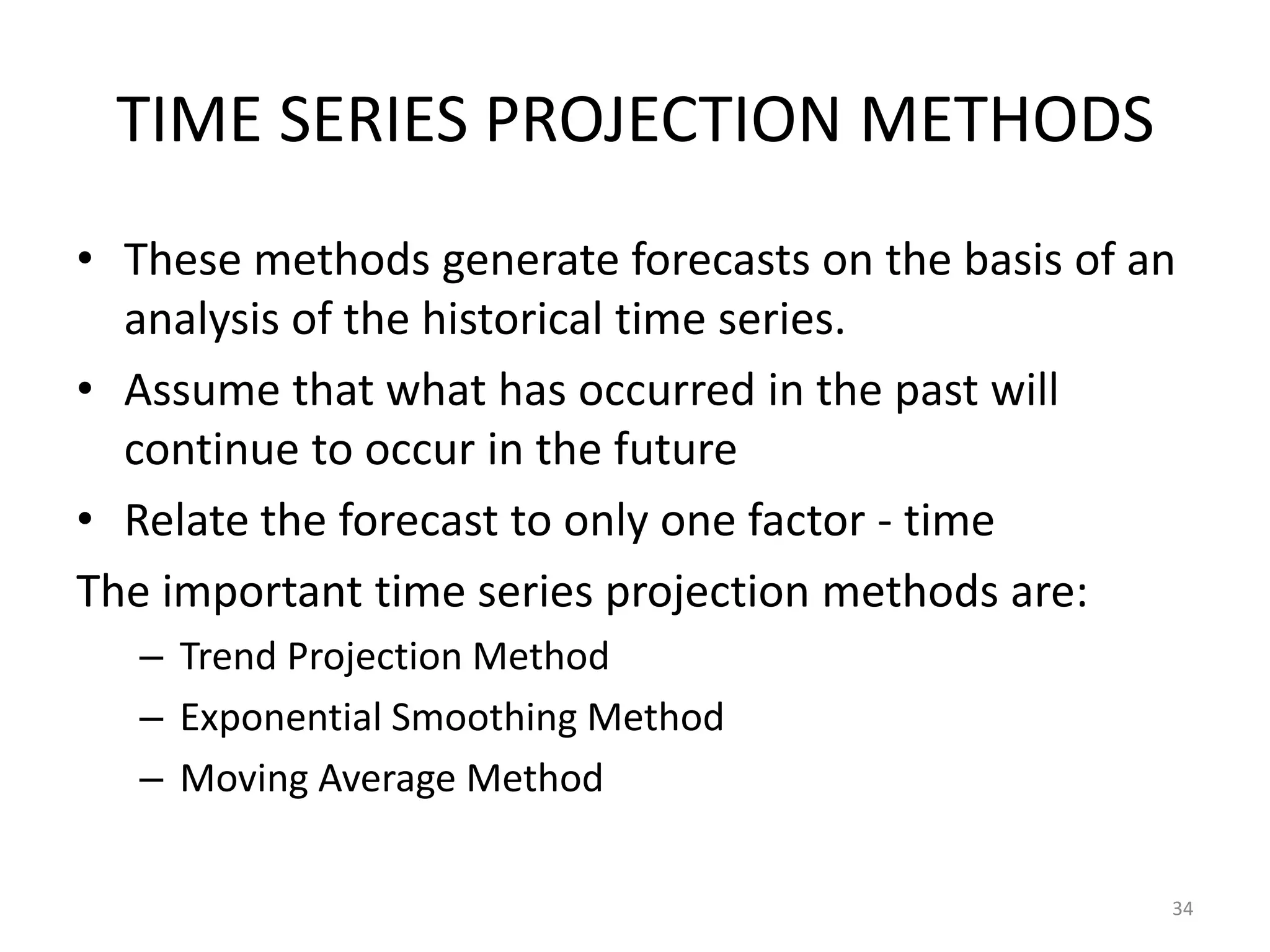 TIME SERIES PROJECTION METHODS

• These methods generate forecasts on the basis of an analysis of the historical time series.
• Assume that what has occurred in the past will continue to occur in the future
• Relate the forecast to only one factor - time

The important time series projection methods are:
– Trend Projection Method
– Exponential Smoothing Method
– Moving Average Method

34